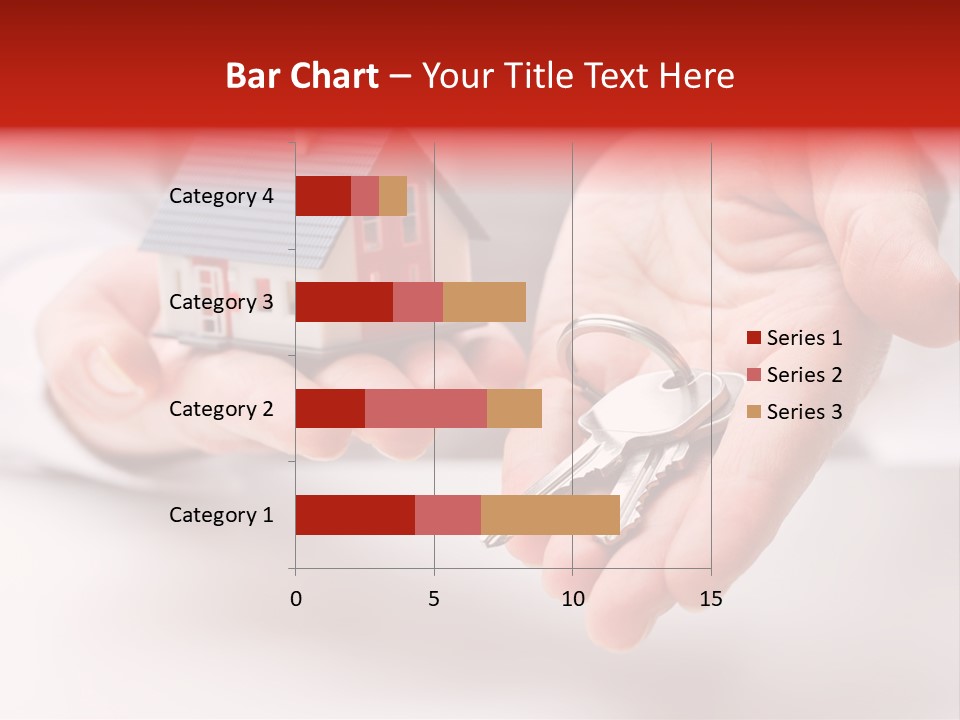 Bar Chart – Your Title Text Here

Category 4
Category 3
Category 2
Category 1

0
5
10
15

Series 1
Series 2
Series 3